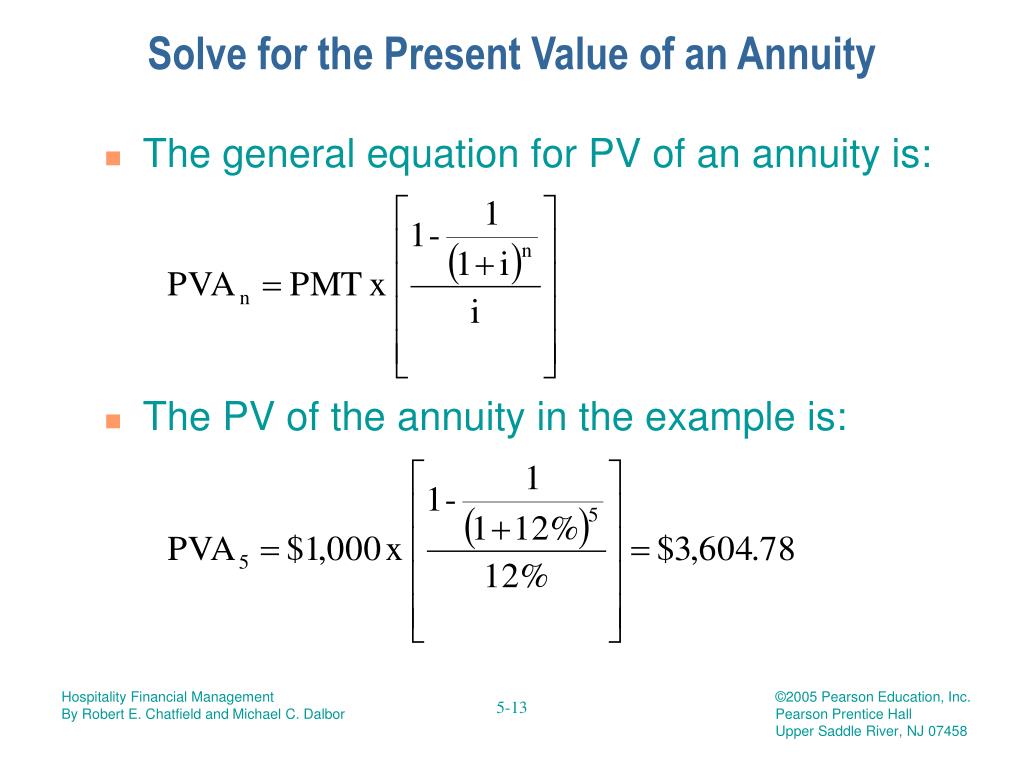 Solve for the Present Value of an Annuity

The general equation for PV of an annuity is:

$PVA_n = PMT \text{ x } \left[ \frac{1 - \frac{1}{(1+i)^n}}{i} \right]$

The PV of the annuity in the example is:

$PVA_5 = \$1,000 \text{ x } \left[ \frac{1 - \frac{1}{(1+12\%)^5}}{12\%} \right] = \$3,604.78$

Hospitality Financial Management
By Robert E. Chatfield and Michael C. Dalbor

5-13

©2005 Pearson Education, Inc.
Pearson Prentice Hall
Upper Saddle River, NJ 07458